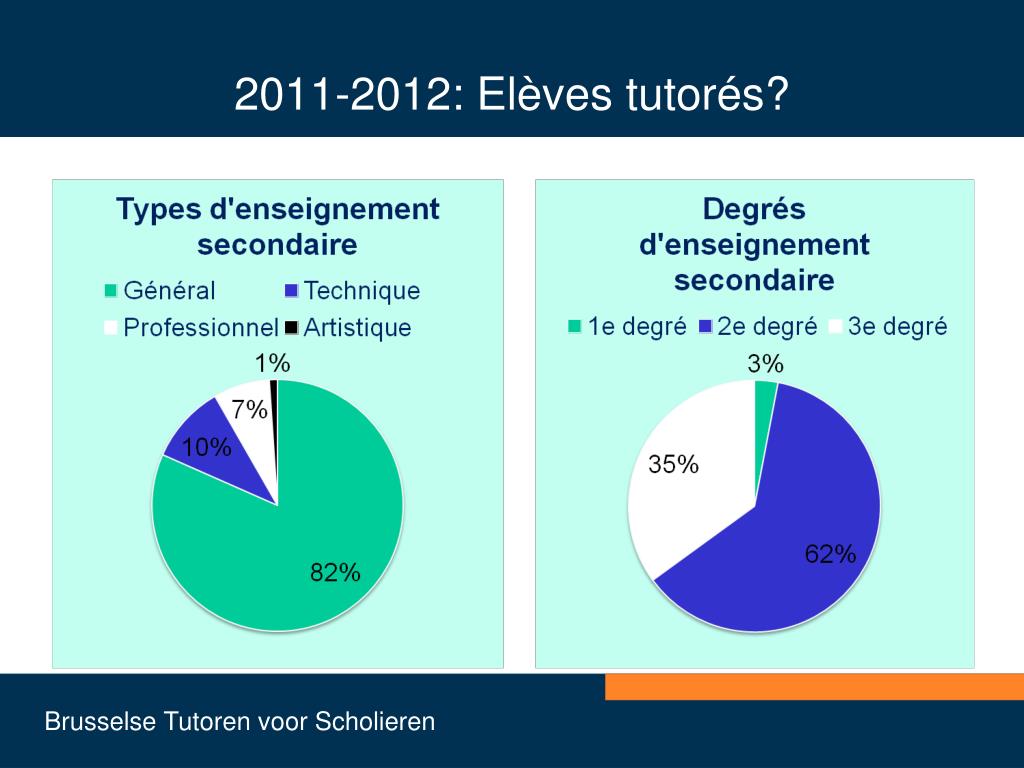 2011-2012: Elèves tutorés?

Types d'enseignement secondaire

Général
Technique
Professionnel
Artistique

1%
7%
10%
82%

Degrés d'enseignement secondaire

1e degré
2e degré
3e degré

3%
35%
62%

Brusselse Tutoren voor Scholieren